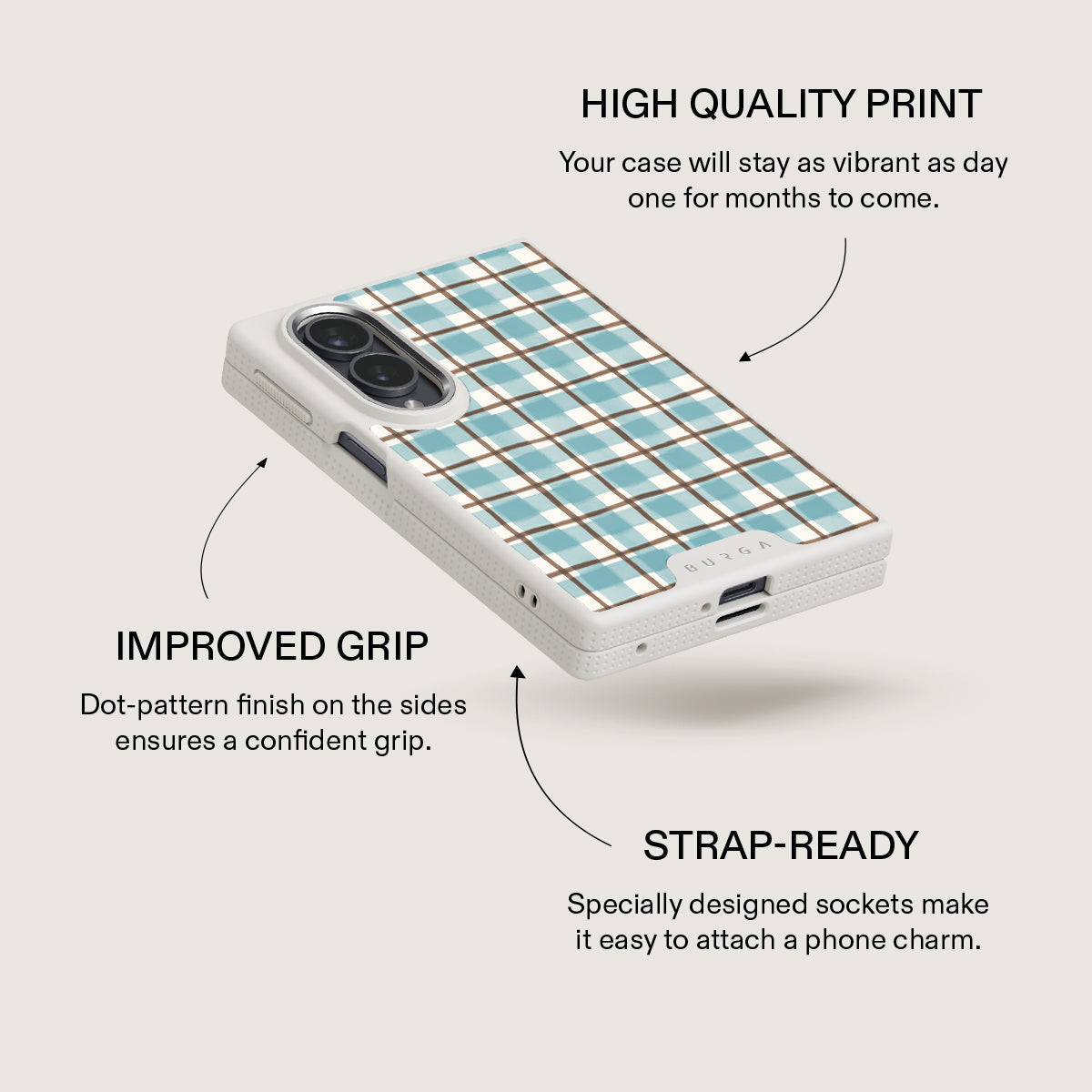 HIGH QUALITY PRINT

Your case will stay as vibrant as day one for months to come.

BURGA

IMPROVED GRIP

Dot-pattern finish on the sides ensures a confident grip.

STRAP-READY

Specially designed sockets make it easy to attach a phone charm.